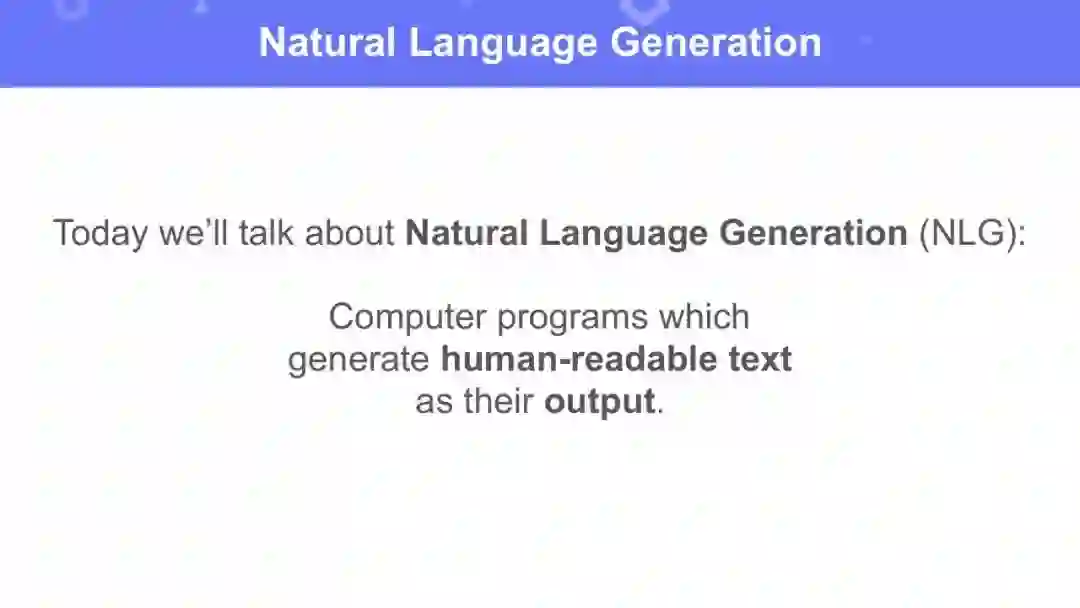 Natural Language Generation

Today we'll talk about Natural Language Generation (NLG):

Computer programs which generate human-readable text as their output.